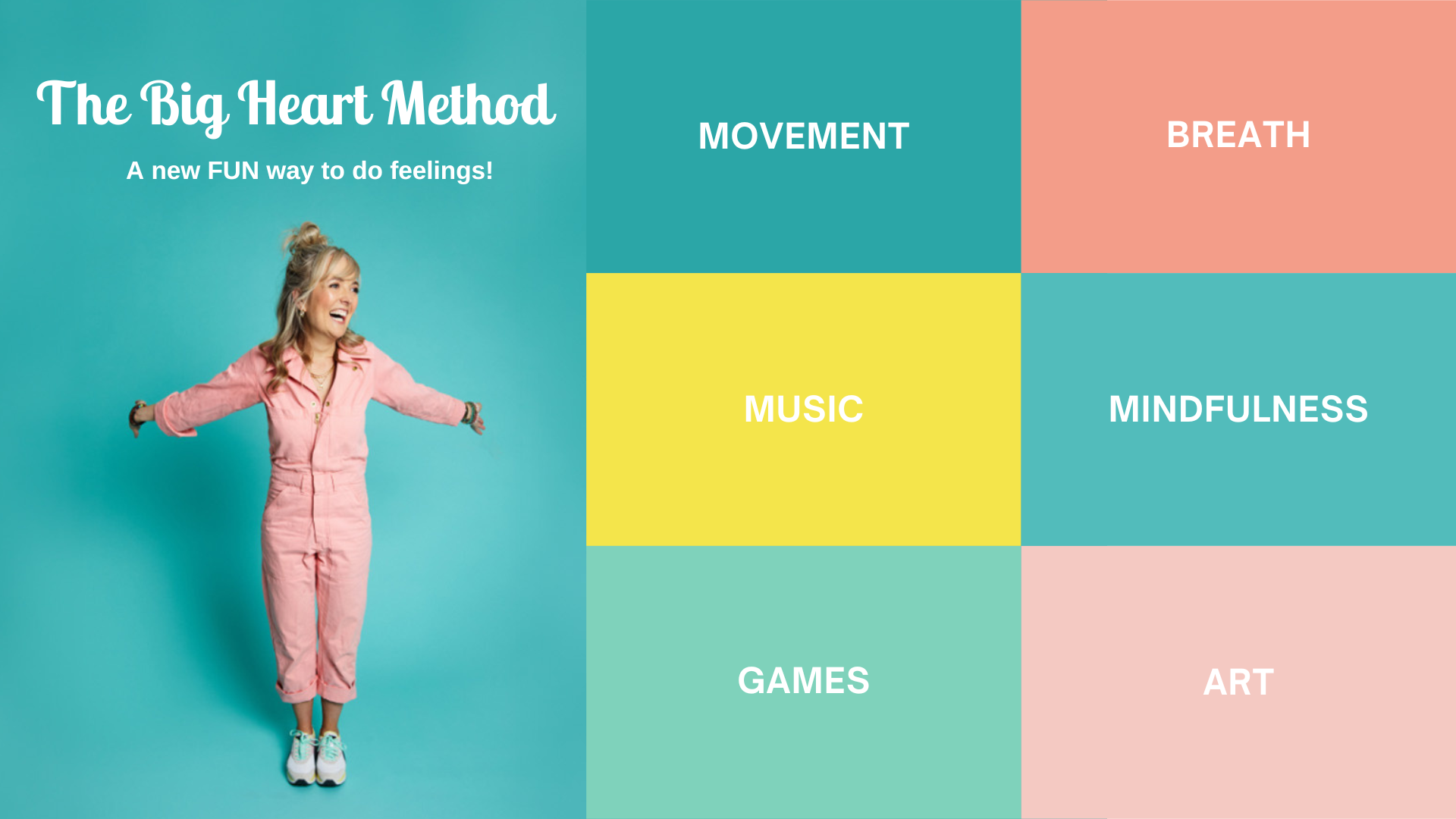 The Big Heart Method

A new FUN way to do feelings!

MOVEMENT

BREATH

MUSIC

MINDFULNESS

GAMES

ART